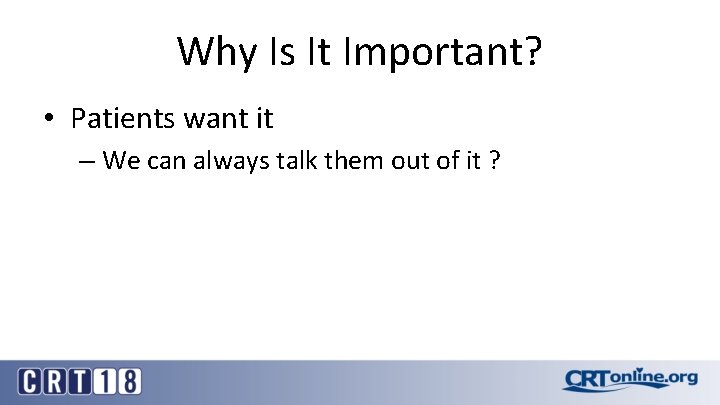 Why Is It Important?

• Patients want it

– We can always talk them out of it ?

CRT18

CRTonline.org